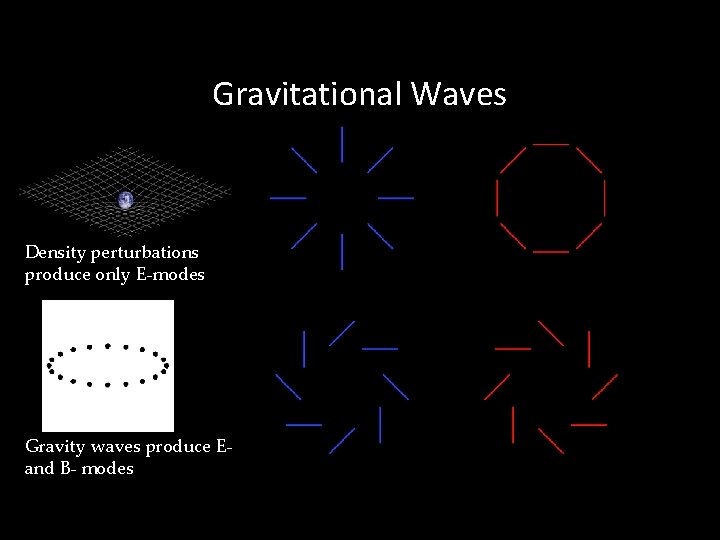 Gravitational Waves

Density perturbations produce only E-modes

Gravity waves produce E- and B- modes